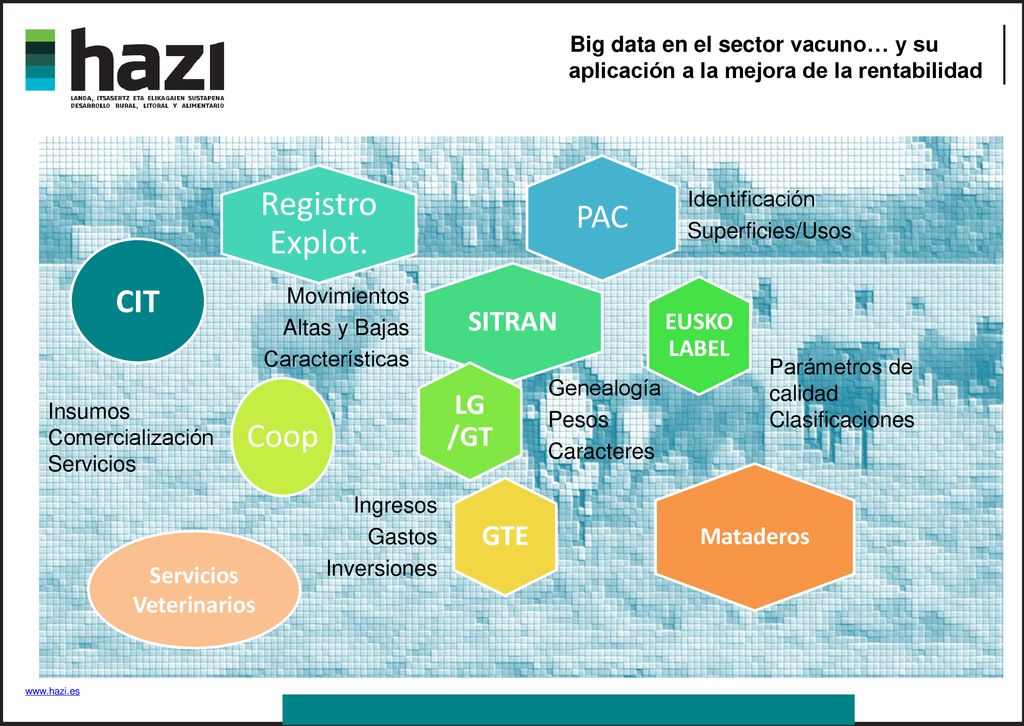 hazi
LANDA, ITSASERTZ ETA ELIKAGAIEN SUSTAPENA
DESARROLLO RURAL, LITORAL Y ALIMENTARIO

Big data en el sector vacuno… y su aplicación a la mejora de la rentabilidad

Registro Explot.

PAC

Identificación
Superficies/Usos

CIT

Movimientos
Altas y Bajas
Características

SITRAN

EUSKO LABEL

Parámetros de calidad
Clasificaciones

Insumos
Comercialización
Servicios

Coop

LG /GT

Genealogía
Pesos
Caracteres

Ingresos
Gastos
Inversiones

GTE

Mataderos

Servicios Veterinarios

www.hazi.es